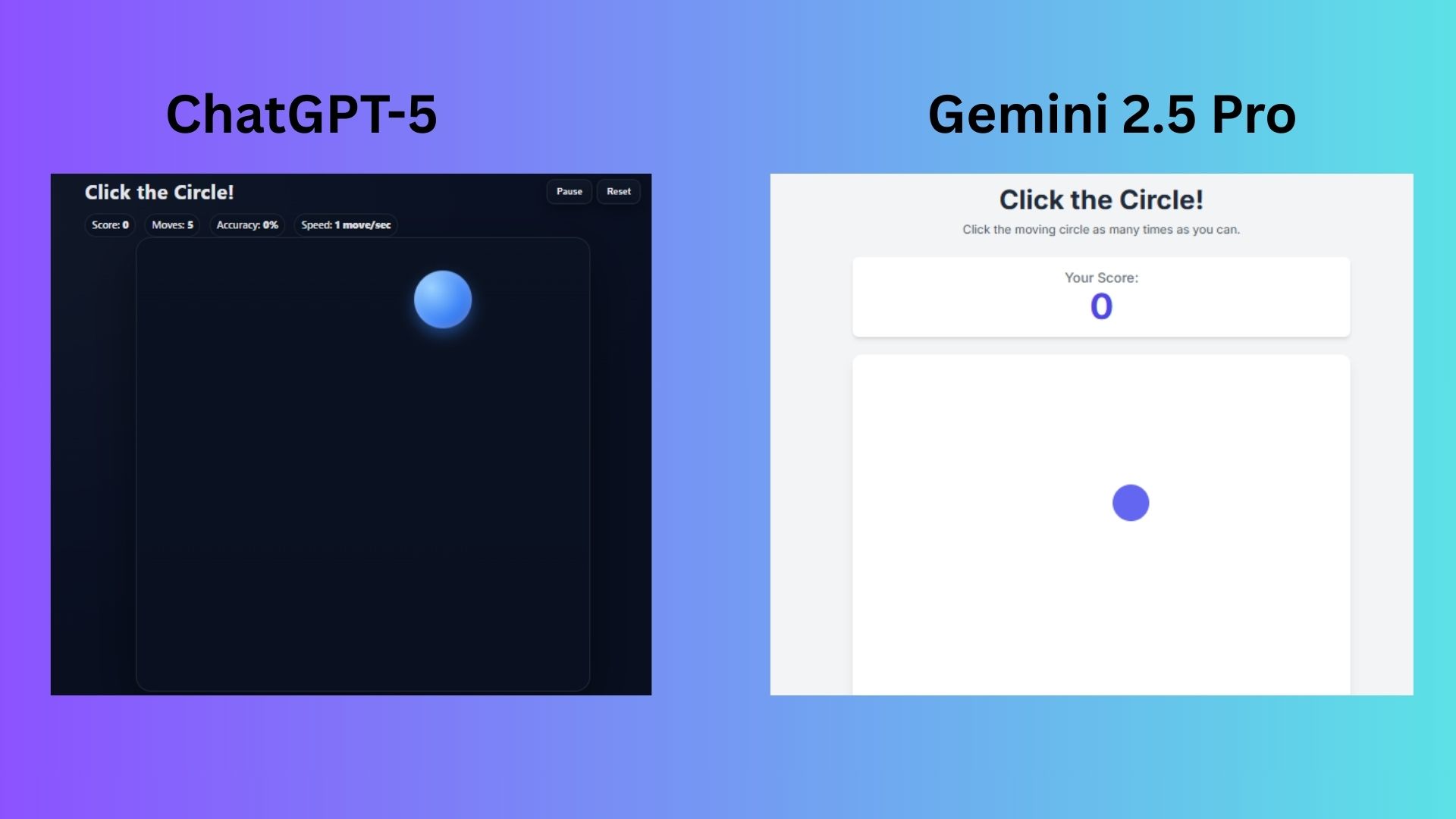 ChatGPT-5

Click the Circle!

Pause

Reset

Score: 0

Moves: 5

Accuracy: 0%

Speed: 1 move/sec

Gemini 2.5 Pro

Click the Circle!

Click the moving circle as many times as you can.

Your Score:

0